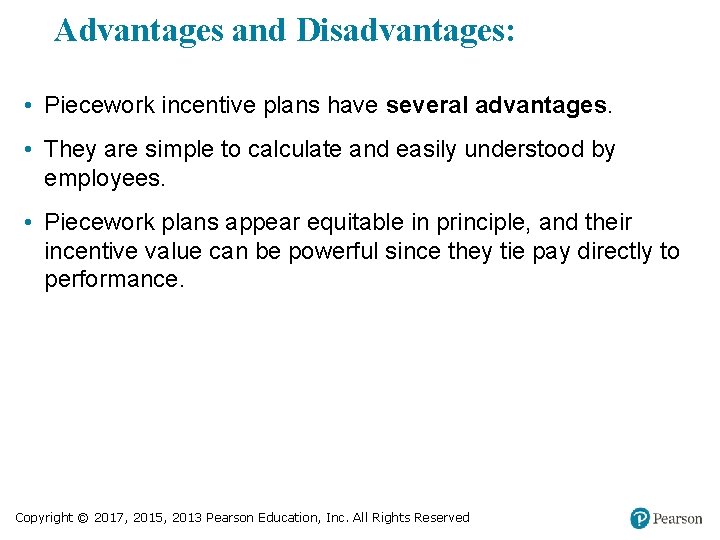 Advantages and Disadvantages:

• Piecework incentive plans have several advantages.

• They are simple to calculate and easily understood by employees.

• Piecework plans appear equitable in principle, and their incentive value can be powerful since they tie pay directly to performance.

Copyright © 2017, 2015, 2013 Pearson Education, Inc. All Rights Reserved

Pearson